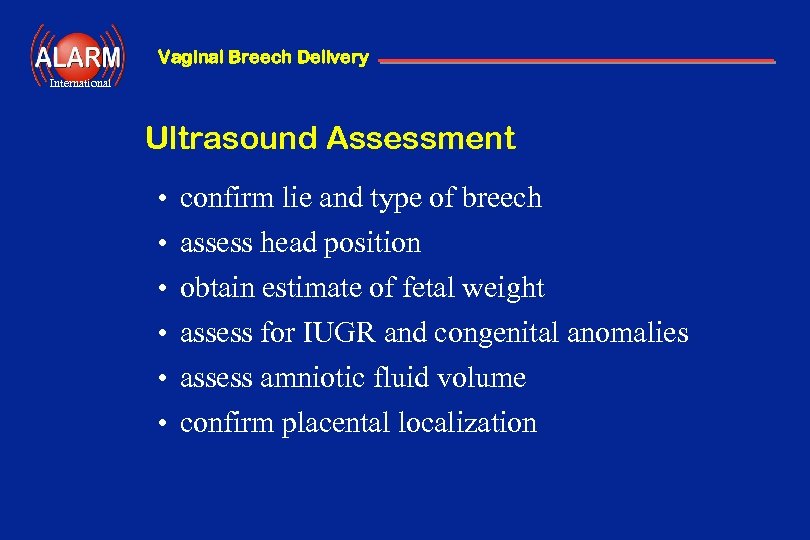 ALARM
International

Vaginal Breech Delivery

Ultrasound Assessment

• confirm lie and type of breech
• assess head position
• obtain estimate of fetal weight
• assess for IUGR and congenital anomalies
• assess amniotic fluid volume
• confirm placental localization